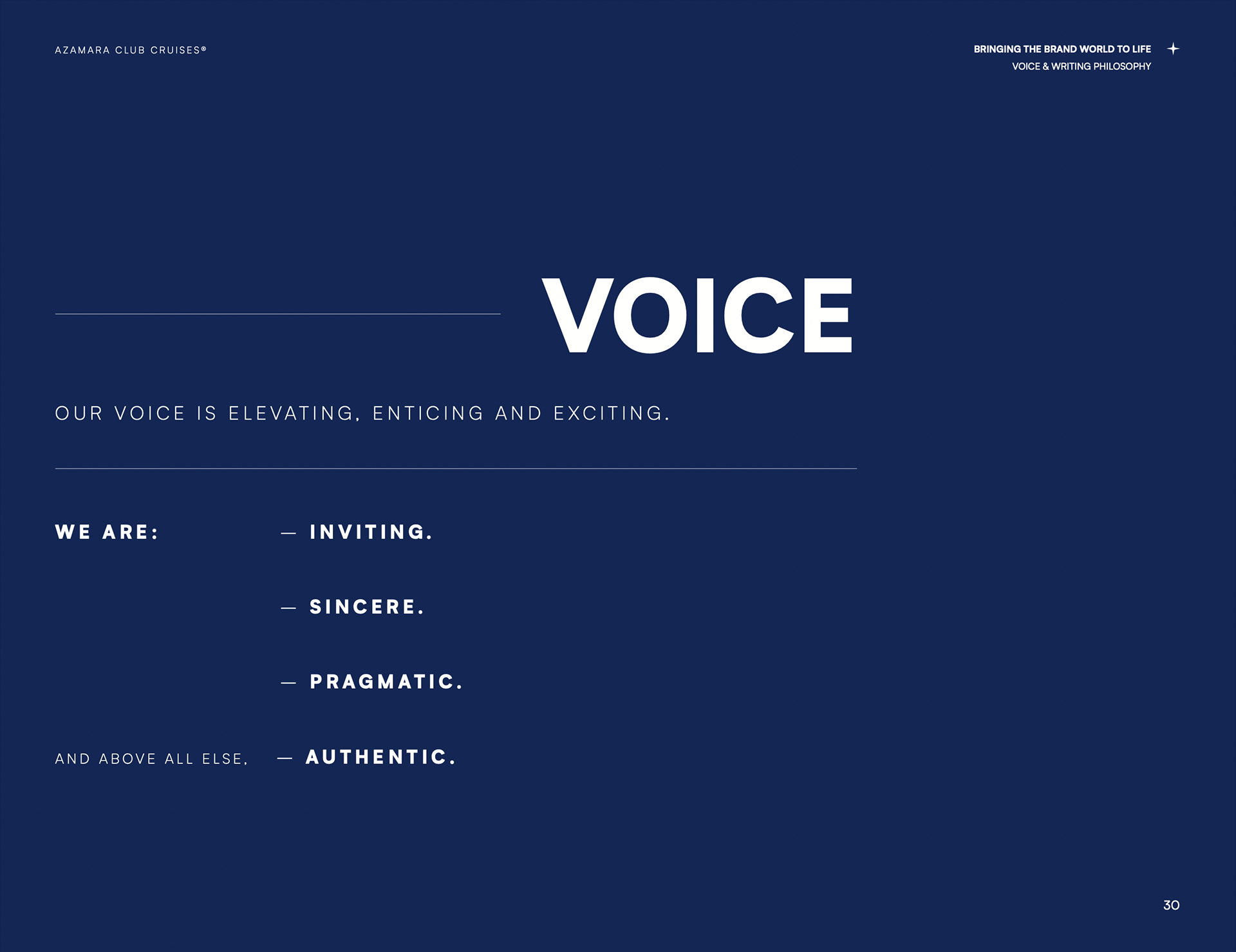 AZAMARA CLUB CRUISES®

BRINGING THE BRAND WORLD TO LIFE
VOICE & WRITING PHILOSOPHY

VOICE

OUR VOICE IS ELEVATING, ENTICING AND EXCITING.

WE ARE:

— INVITING.

— SINCERE.

— PRAGMATIC.

AND ABOVE ALL ELSE, — AUTHENTIC.

30